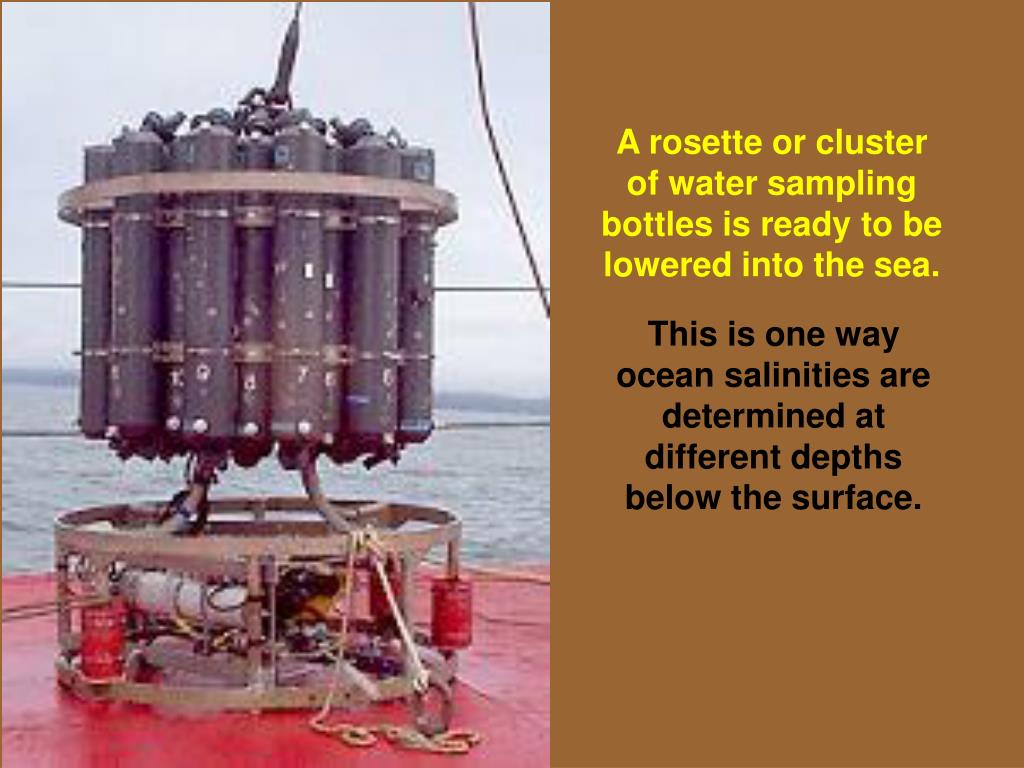 A rosette or cluster of water sampling bottles is ready to be lowered into the sea.

This is one way ocean salinities are determined at different depths below the surface.